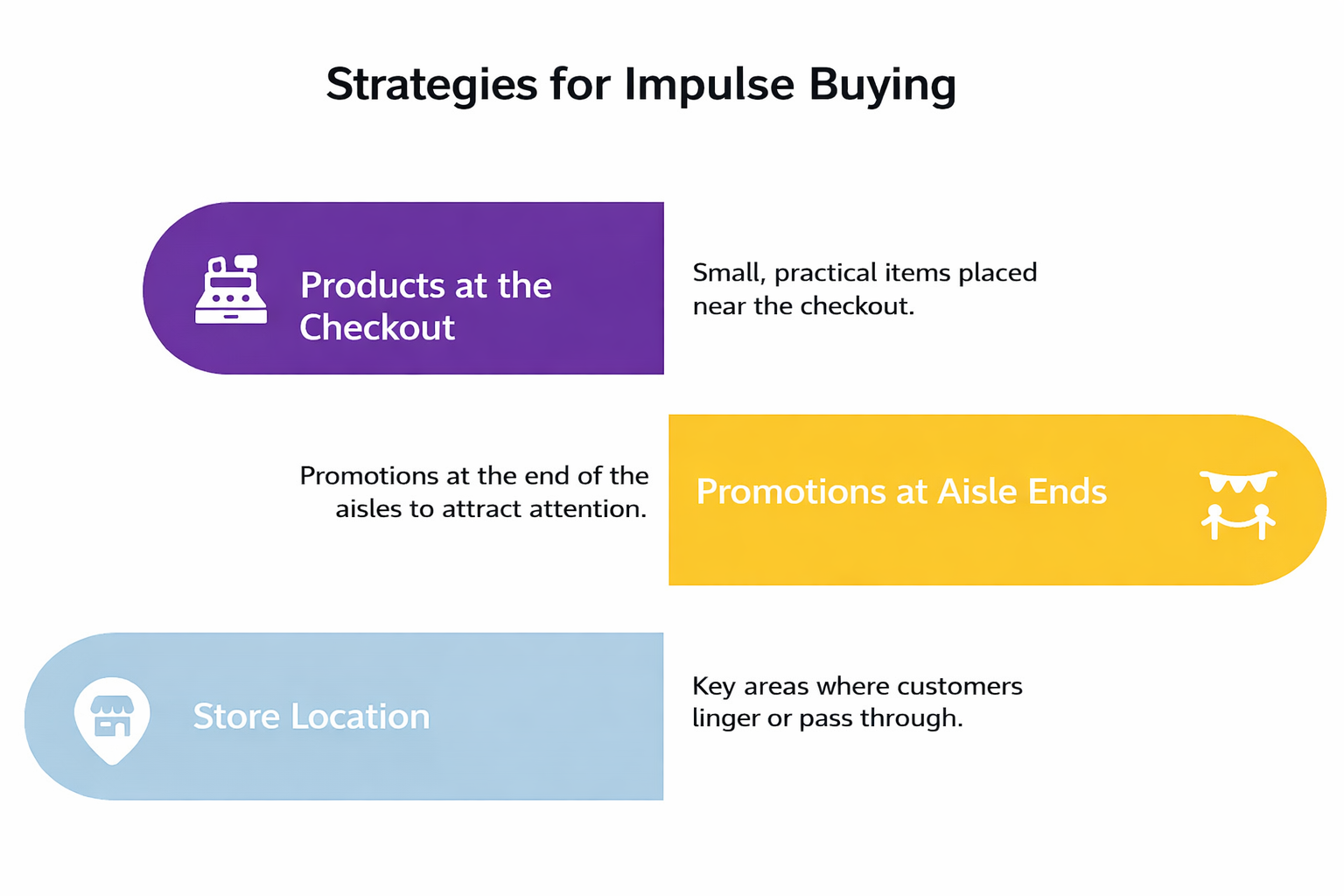 Strategies for Impulse Buying

Products at the Checkout

Small, practical items placed near the checkout.

Promotions at the end of the aisles to attract attention.

Promotions at Aisle Ends

Store Location

Key areas where customers linger or pass through.